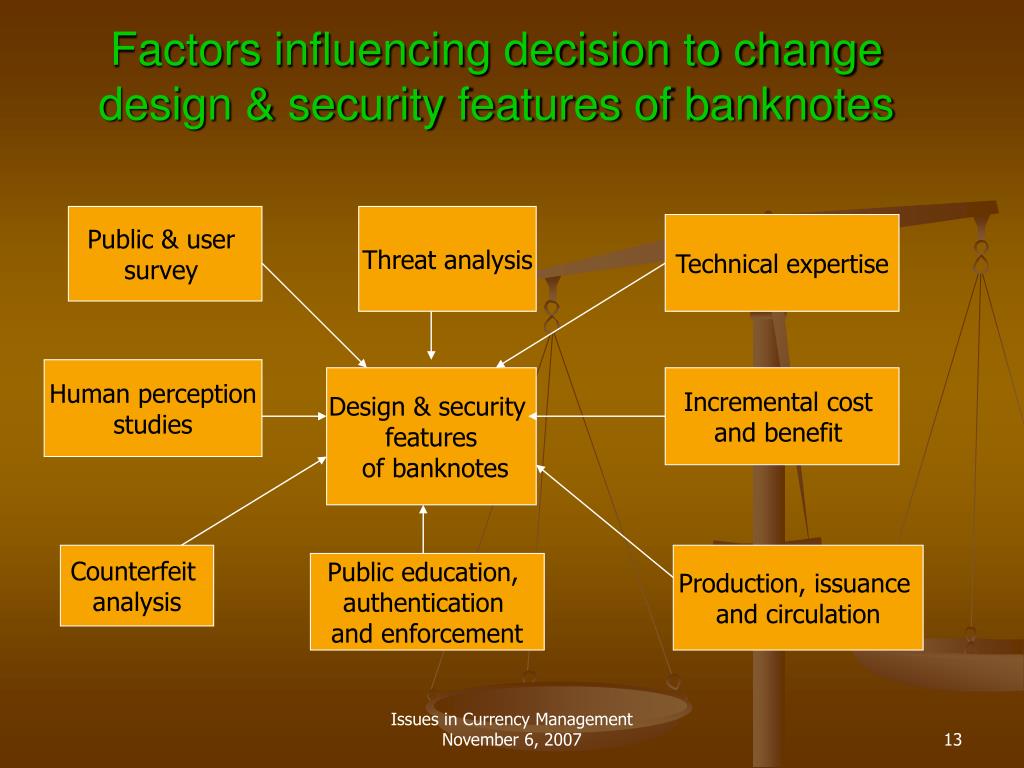 Factors influencing decision to change design & security features of banknotes

Public & user survey

Threat analysis

Technical expertise

Human perception studies

Design & security features of banknotes

Incremental cost and benefit

Counterfeit analysis

Public education, authentication and enforcement

Production, issuance and circulation

Issues in Currency Management
November 6, 2007

13